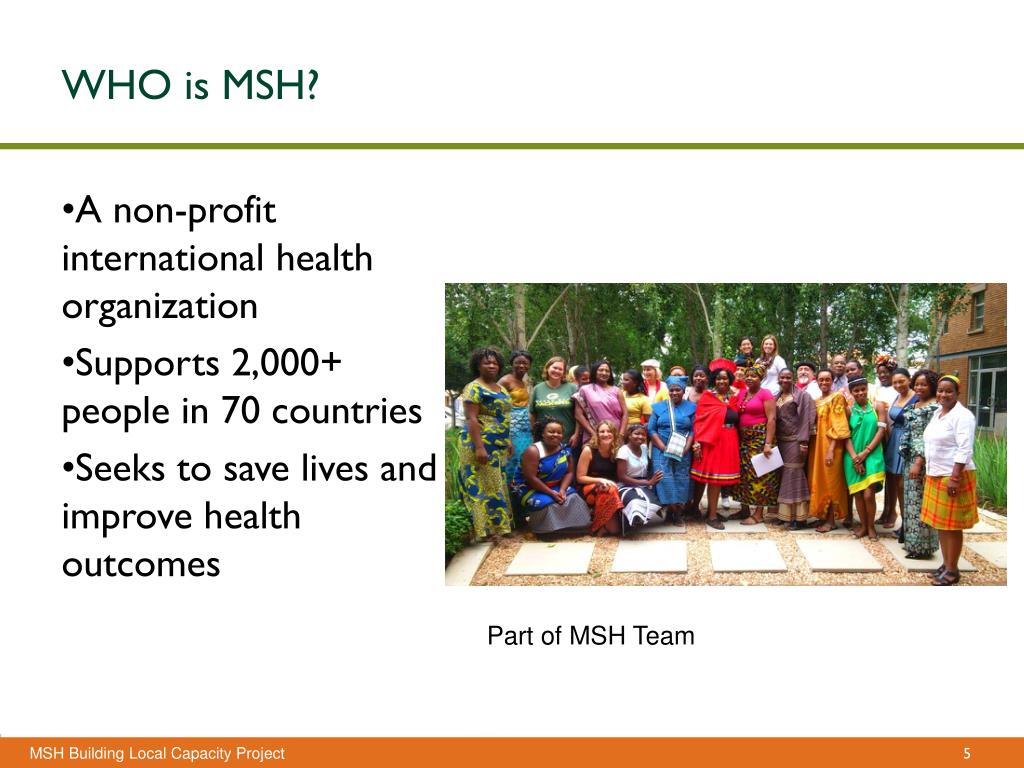 WHO is MSH?

•A non-profit international health organization

•Supports 2,000+ people in 70 countries

•Seeks to save lives and improve health outcomes

Part of MSH Team

MSH Building Local Capacity Project

5